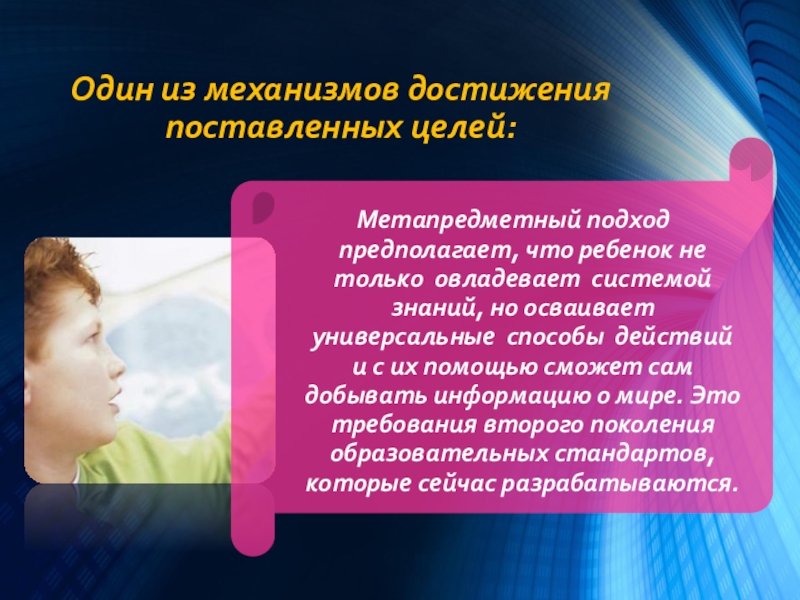 Один из механизмов достижения поставленных целей:

Метапредметный подход предполагает, что ребенок не только овладевает системой знаний, но осваивает универсальные способы действий и с их помощью сможет сам добывать информацию о мире. Это требования второго поколения образовательных стандартов, которые сейчас разрабатываются.